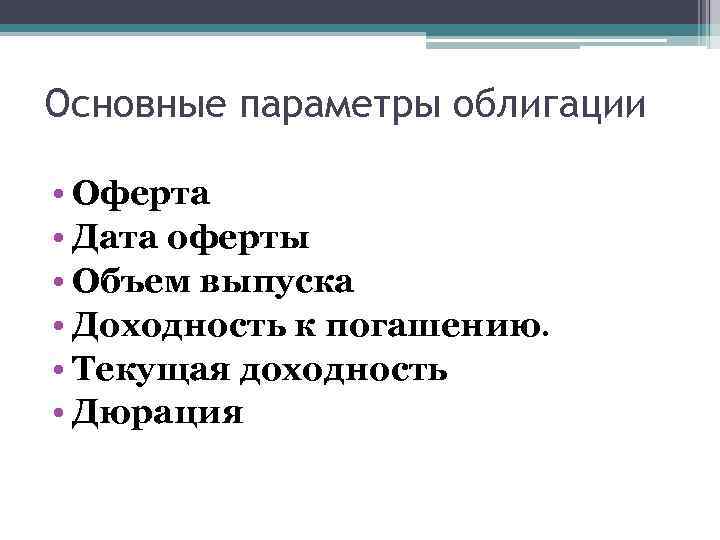 Основные параметры облигации

• Оферта
• Дата оферты
• Объем выпуска
• Доходность к погашению.
• Текущая доходность
• Дюрация